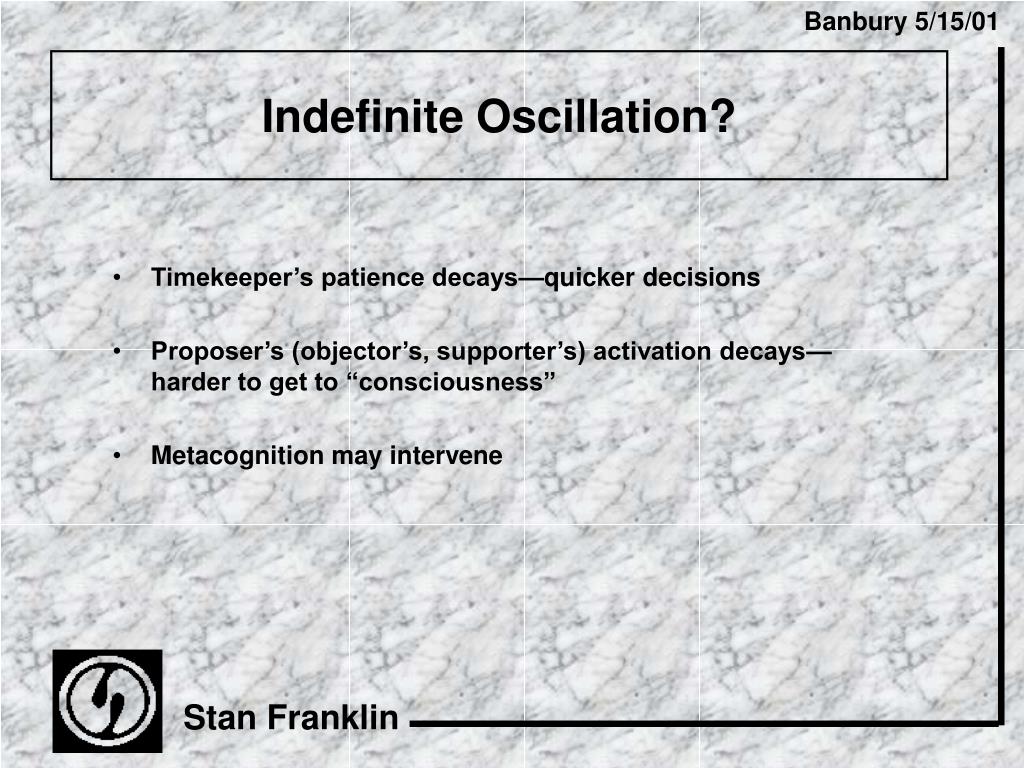 Banbury 5/15/01

Indefinite Oscillation?

• Timekeeper’s patience decays—quicker decisions

• Proposer’s (objector’s, supporter’s) activation decays—harder to get to “consciousness”

• Metacognition may intervene

Stan Franklin